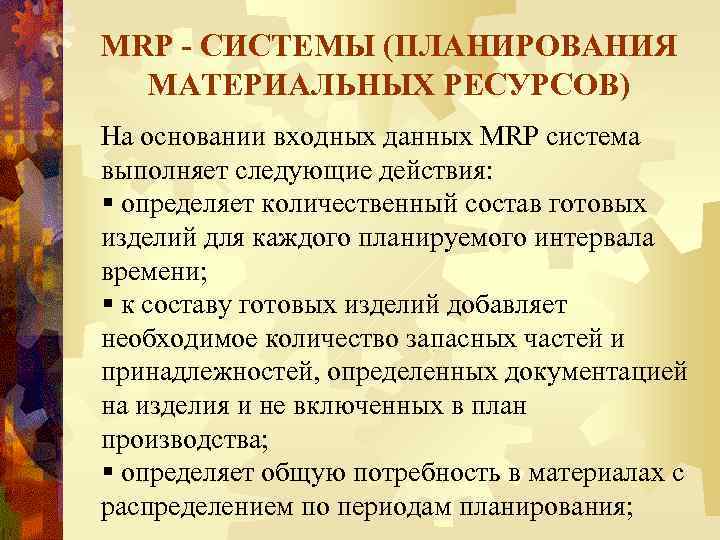 MRP - СИСТЕМЫ (ПЛАНИРОВАНИЯ МАТЕРИАЛЬНЫХ РЕСУРСОВ)

На основании входных данных MRP система выполняет следующие действия:
▪ определяет количественный состав готовых изделий для каждого планируемого интервала времени;
▪ к составу готовых изделий добавляет необходимое количество запасных частей и принадлежностей, определенных документацией на изделия и не включенных в план производства;
▪ определяет общую потребность в материалах с распределением по периодам планирования;